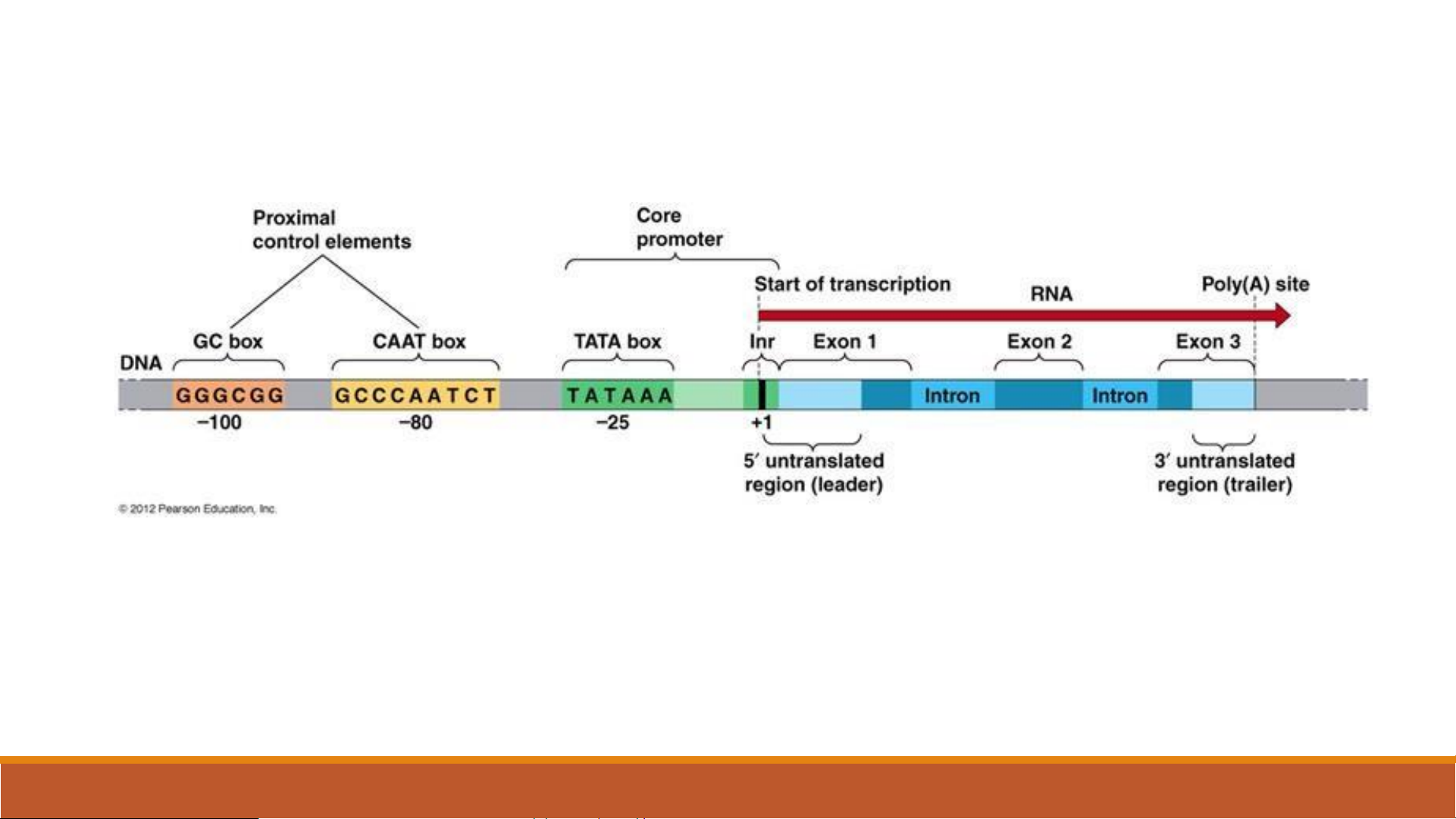 Proximal control elements

Core promoter

Start of transcription

RNA

Poly(A) site

DNA

GC box

CAAT box

TATA box

Inr

Exon 1

Exon 2

Exon 3

GGGCGG

GCCCAATCT

TATAAA

Intron

Intron

−100

−80

−25

+1

5′ untranslated region (leader)

3′ untranslated region (trailer)

© 2012 Pearson Education, Inc.